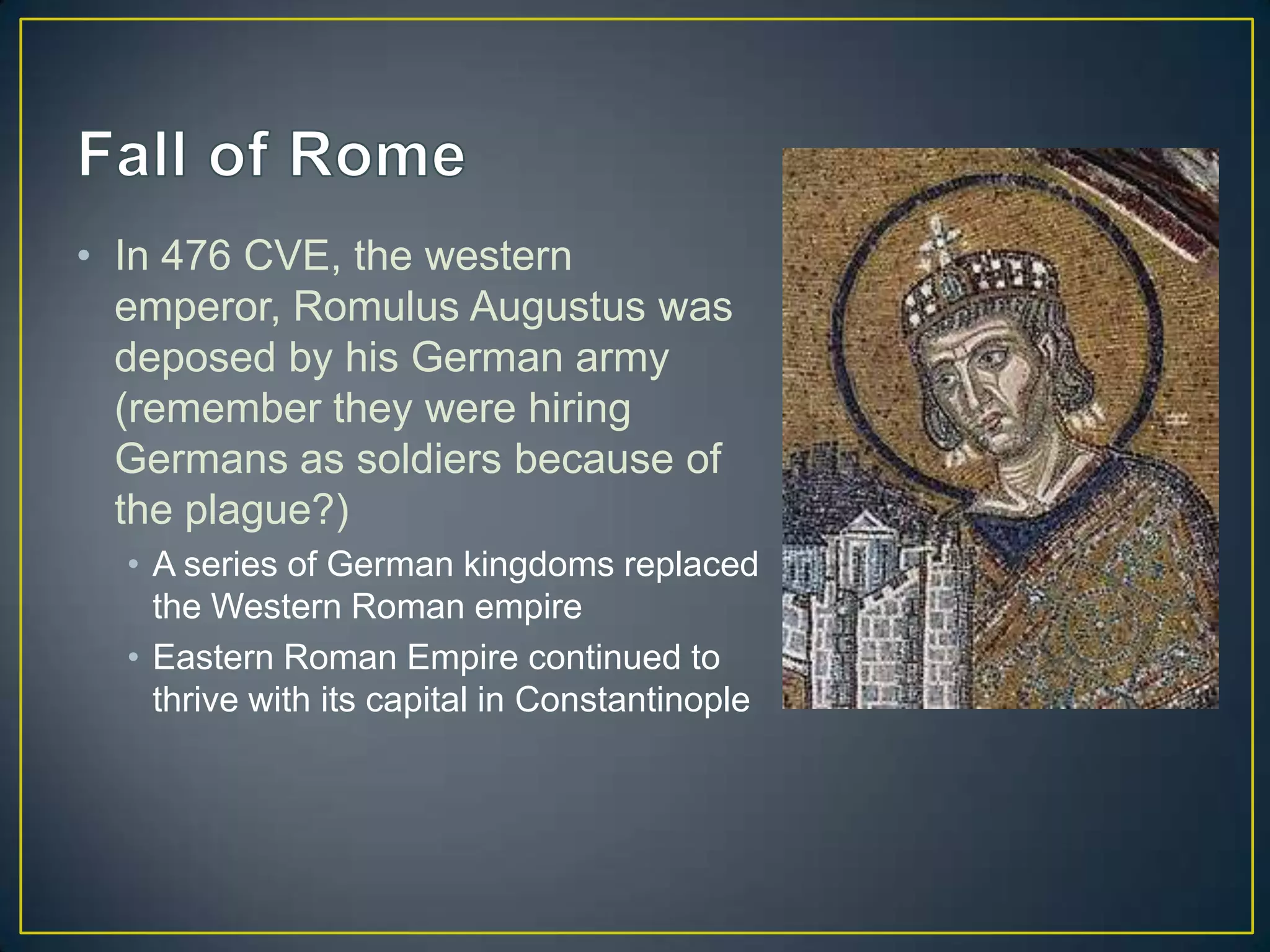 Fall of Rome

• In 476 CVE, the western emperor, Romulus Augustus was deposed by his German army (remember they were hiring Germans as soldiers because of the plague?)
 • A series of German kingdoms replaced the Western Roman empire
 • Eastern Roman Empire continued to thrive with its capital in Constantinople